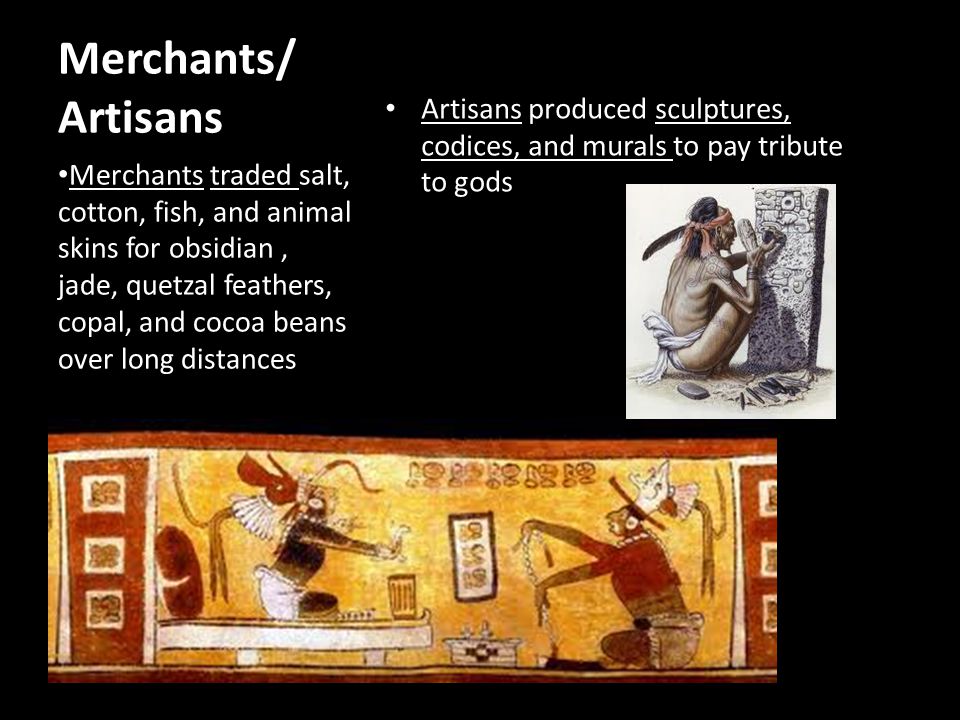 Merchants/ Artisans

•Merchants traded salt, cotton, fish, and animal skins for obsidian , jade, quetzal feathers, copal, and cocoa beans over long distances

• Artisans produced sculptures, codices, and murals to pay tribute to gods